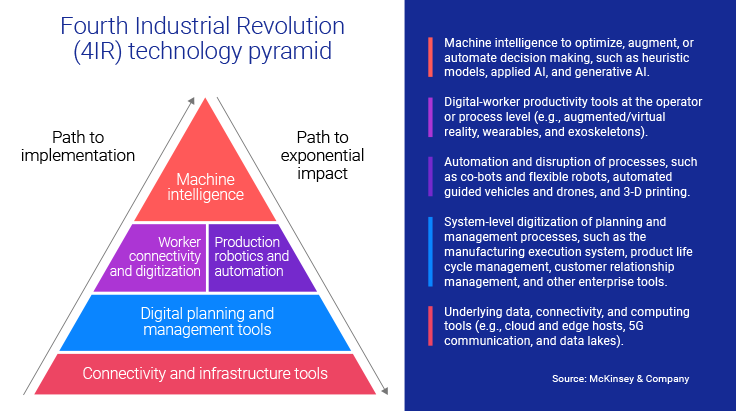 Fourth Industrial Revolution (4IR) technology pyramid

Path to implementation

Path to exponential impact

Machine intelligence

Worker connectivity and digitization

Production robotics and automation

Digital planning and management tools

Connectivity and infrastructure tools

Machine intelligence to optimize, augment, or automate decision making, such as heuristic models, applied AI, and generative AI.

Digital-worker productivity tools at the operator or process level (e.g., augmented/virtual reality, wearables, and exoskeletons).

Automation and disruption of processes, such as co-bots and flexible robots, automated guided vehicles and drones, and 3-D printing.

System-level digitization of planning and management processes, such as the manufacturing execution system, product life cycle management, customer relationship management, and other enterprise tools.

Underlying data, connectivity, and computing tools (e.g., cloud and edge hosts, 5G communication, and data lakes).

Source: McKinsey & Company